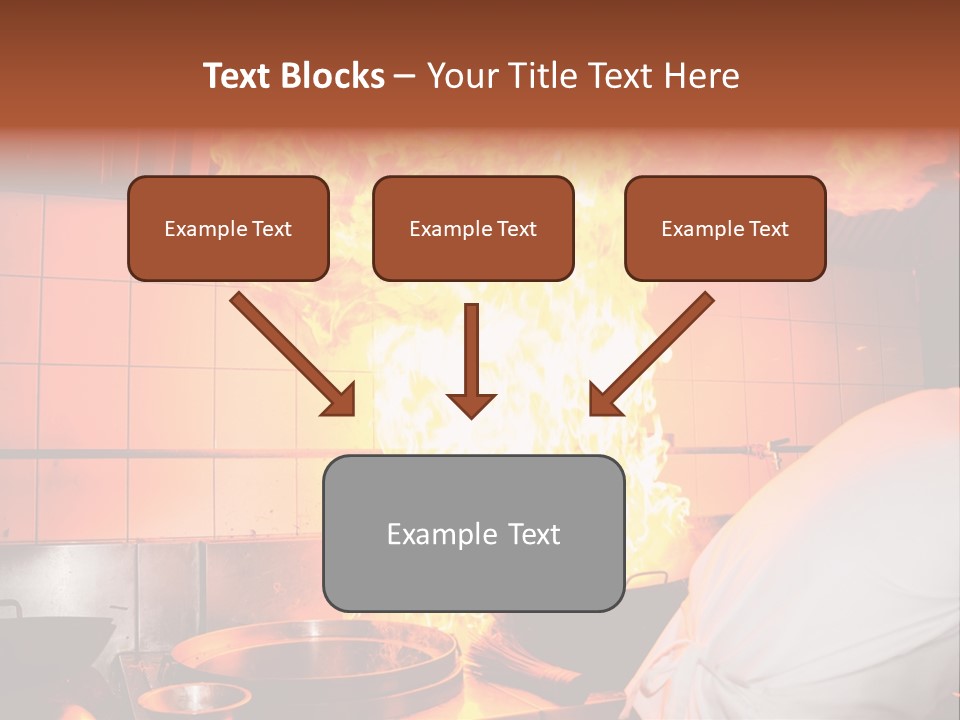 Text Blocks – Your Title Text Here

Example Text

Example Text

Example Text

Example Text